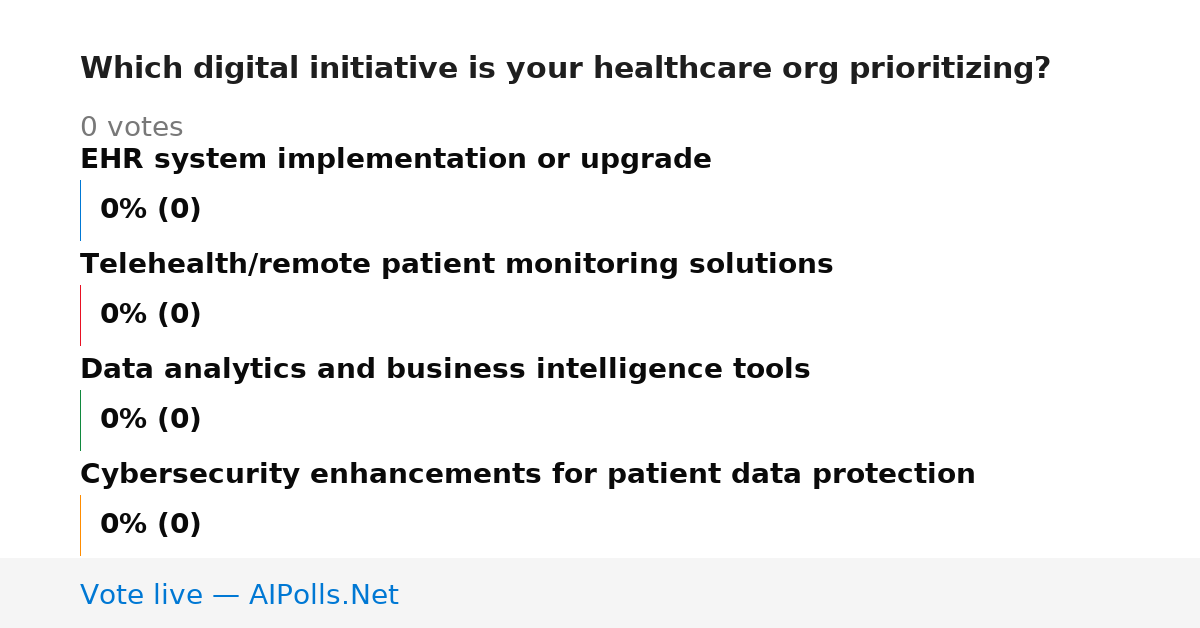 Which digital initiative is your healthcare org prioritizing?

0 votes

EHR system implementation or upgrade

0% (0)

Telehealth/remote patient monitoring solutions

0% (0)

Data analytics and business intelligence tools

0% (0)

Cybersecurity enhancements for patient data protection

0% (0)

Vote live — AIPolls.Net